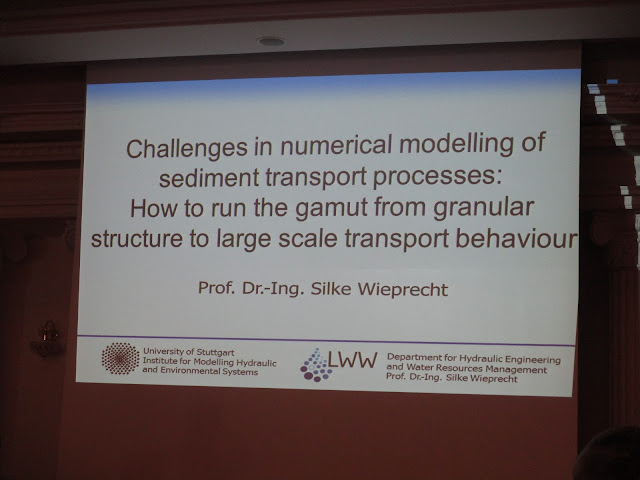 Challenges in numerical modelling of sediment transport processes:
How to run the gamut from granular structure to large scale transport behaviour

Prof. Dr.-Ing. Silke Wieprecht

University of Stuttgart
Institute for Modelling Hydraulic and Environmental Systems

LWW

Department for Hydraulic Engineering and Water Resources Management
Prof. Dr.-Ing. Silke Wieprecht